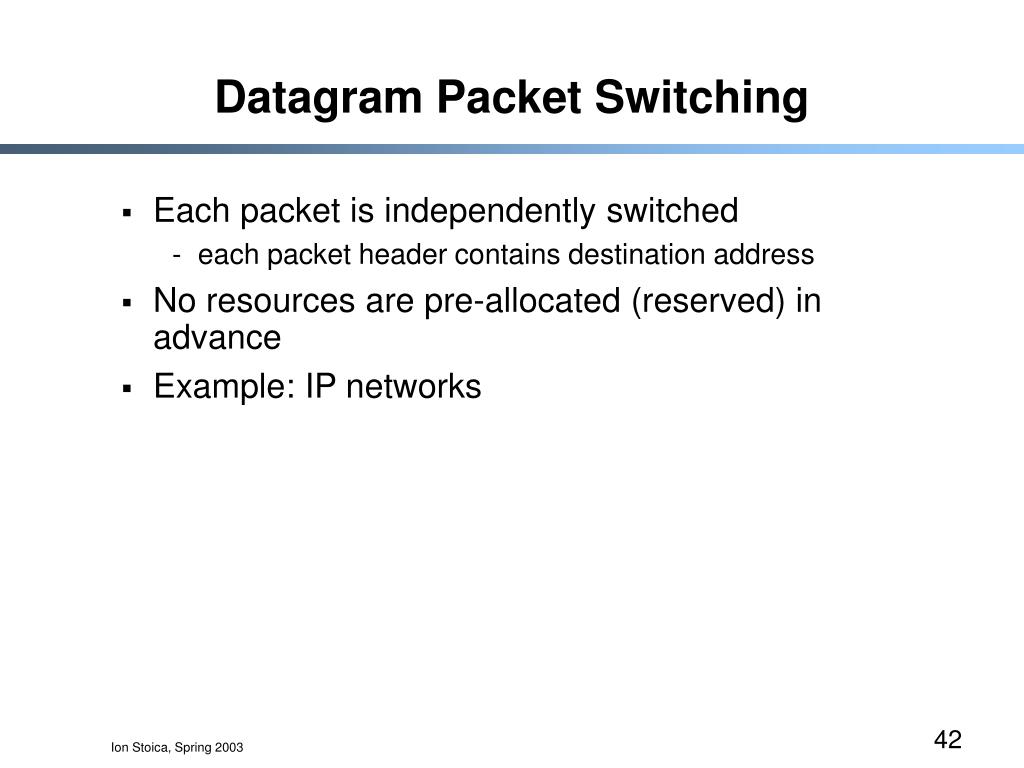 Datagram Packet Switching

▪ Each packet is independently switched
- each packet header contains destination address
▪ No resources are pre-allocated (reserved) in advance
▪ Example: IP networks

Ion Stoica, Spring 2003

42